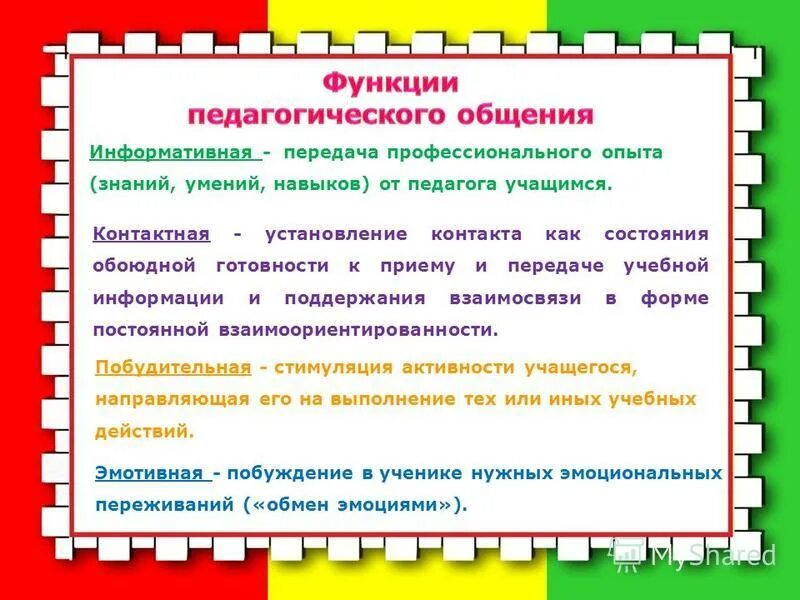 Функции
педагогического общения

Информативная - передача профессионального опыта (знаний, умений, навыков) от педагога учащимся.

Контактная - установление контакта как состояния обоюдной готовности к приему и передаче учебной информации и поддержания взаимосвязи в форме постоянной взаимоориентированности.

Побудительная - стимуляция активности учащегося, направляющая его на выполнение тех или иных учебных действий.

Эмотивная - побуждение в ученике нужных эмоциональных переживаний («обмен эмоциями»).

MyShared